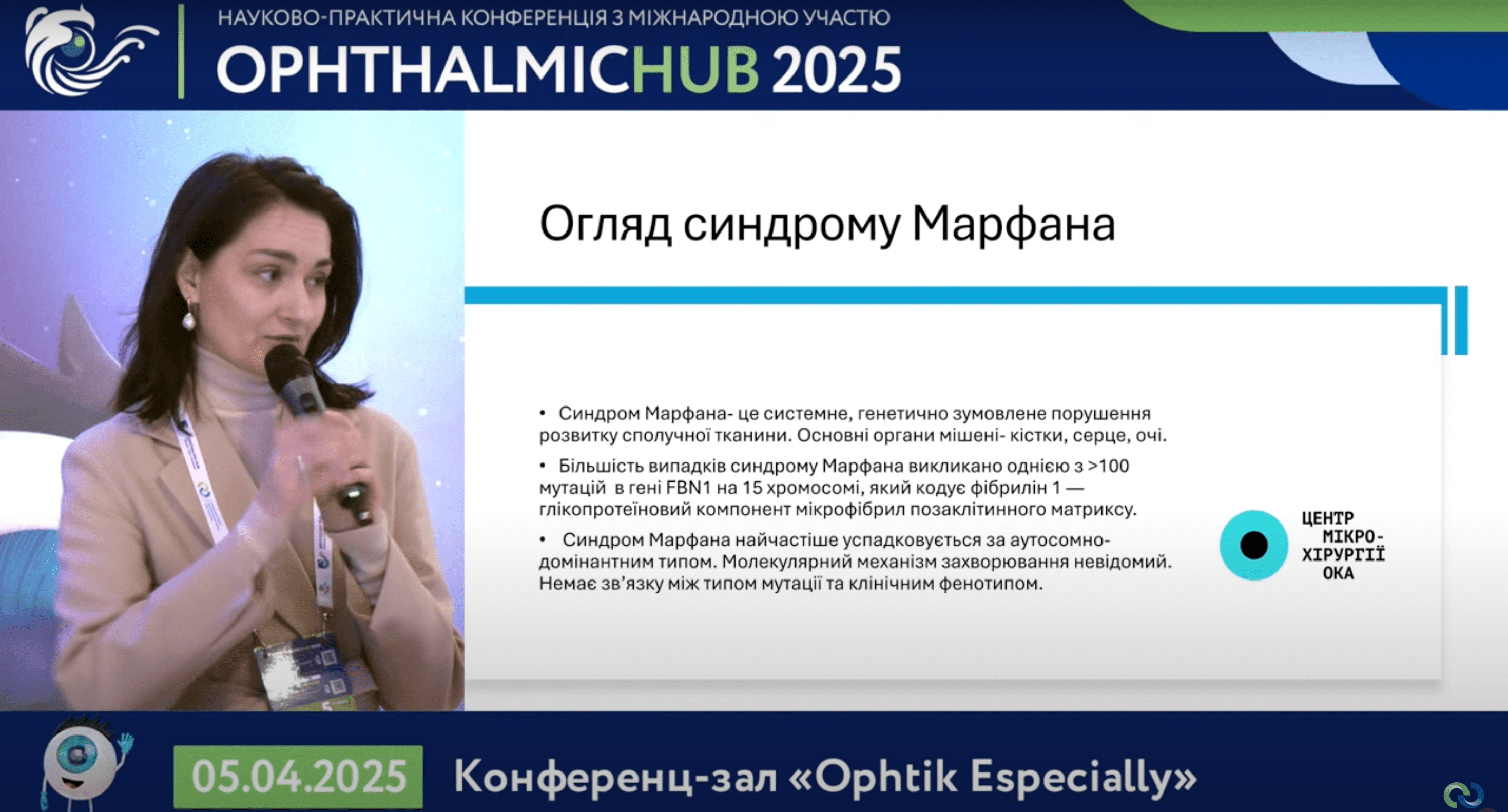 НАУКОВО-ПРАКТИЧНА КОНФЕРЕНЦІЯ З МІЖНАРОДНОЮ УЧАСТЮ
OPHTHALMICHUB 2025

Огляд синдрому Марфана

• Синдром Марфана- це системне, генетично зумовлене порушення розвитку сполучної тканини. Основні органи мішені- кістки, серце, очі.

• Більшість випадків синдрому Марфана викликано однією з >100 мутацій в гені FBN1 на 15 хромосомі, який кодує фібрилін 1 — глікопротеїновий компонент мікрофібрил позаклітинного матриксу.

• Синдром Марфана найчастіше успадковується за аутосомно-домінантним типом. Молекулярний механізм захворювання невідомий. Немає зв'язку між типом мутації та клінічним фенотипом.

ЦЕНТР МІКРО-ХІРУРГІЇ ОКА

05.04.2025 Конференц-зал «Ophtik Especially»